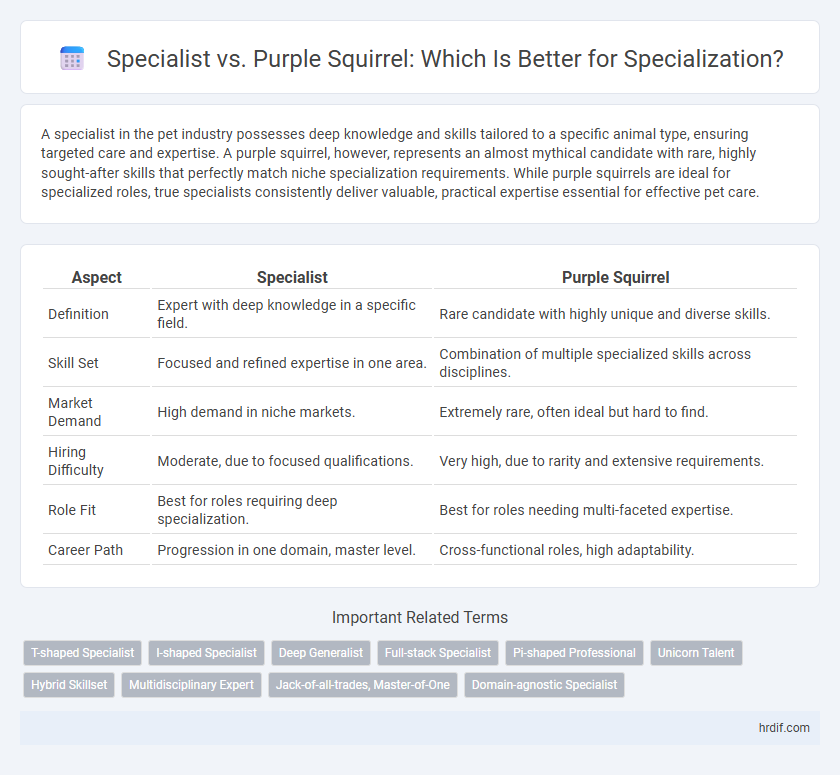 Specialist vs. Purple Squirrel: Which Is Better for Specialization?

A specialist in the pet industry possesses deep knowledge and skills tailored to a specific animal type, ensuring targeted care and expertise. A purple squirrel, however, represents an almost mythical candidate with rare, highly sought-after skills that perfectly match niche specialization requirements. While purple squirrels are ideal for specialized roles, true specialists consistently deliver valuable, practical expertise essential for effective pet care.

| Aspect | Specialist | Purple Squirrel |
|---|---|---|
| Definition | Expert with deep knowledge in a specific field. | Rare candidate with highly unique and diverse skills. |
| Skill Set | Focused and refined expertise in one area. | Combination of multiple specialized skills across disciplines. |
| Market Demand | High demand in niche markets. | Extremely rare, often ideal but hard to find. |
| Hiring Difficulty | Moderate, due to focused qualifications. | Very high, due to rarity and extensive requirements. |
| Role Fit | Best for roles requiring deep specialization. | Best for roles needing multi-faceted expertise. |
| Career Path | Progression in one domain, master level. | Cross-functional roles, high adaptability. |

Important Related Terms

T-shaped Specialist
I-shaped Specialist
Deep Generalist
Full-stack Specialist
Pi-shaped Professional
Unicorn Talent
Hybrid Skillset
Multidisciplinary Expert
Jack-of-all-trades, Master-of-One
Domain-agnostic Specialist

hrdif.com